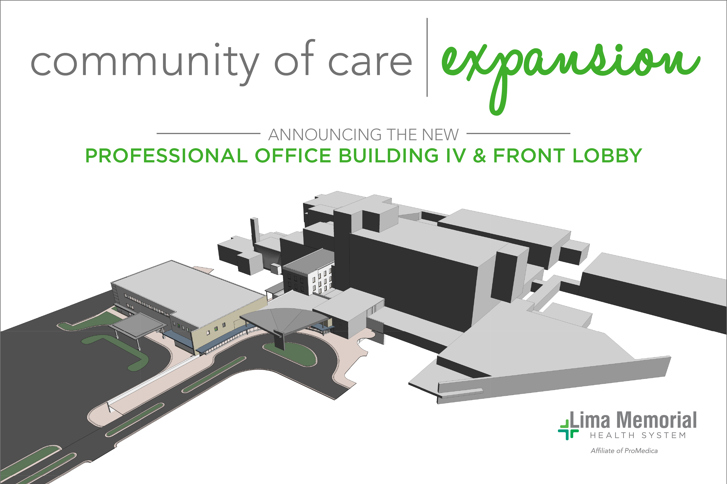 community of care | expansion

ANNOUNCING THE NEW
PROFESSIONAL OFFICE BUILDING IV & FRONT LOBBY

Lima Memorial
HEALTH SYSTEM
Affiliate of ProMedica